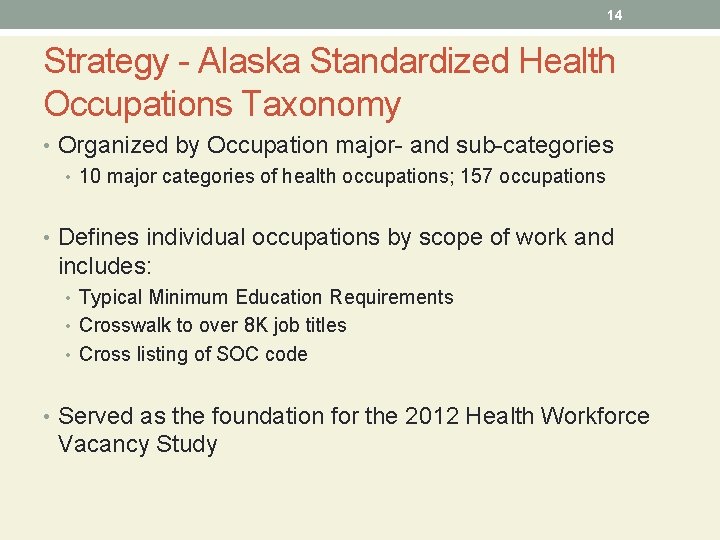 14

Strategy - Alaska Standardized Health Occupations Taxonomy

• Organized by Occupation major- and sub-categories
  • 10 major categories of health occupations; 157 occupations

• Defines individual occupations by scope of work and includes:
  • Typical Minimum Education Requirements
  • Crosswalk to over 8K job titles
  • Cross listing of SOC code

• Served as the foundation for the 2012 Health Workforce Vacancy Study